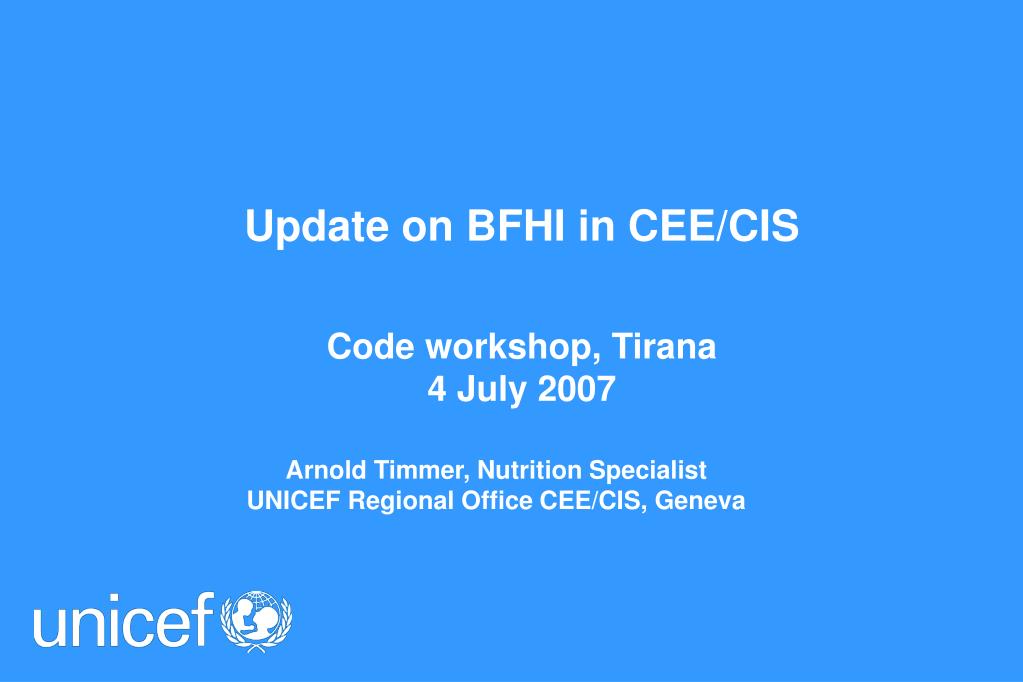 Update on BFHI in CEE/CIS

Code workshop, Tirana
4 July 2007

Arnold Timmer, Nutrition Specialist
UNICEF Regional Office CEE/CIS, Geneva

unicef